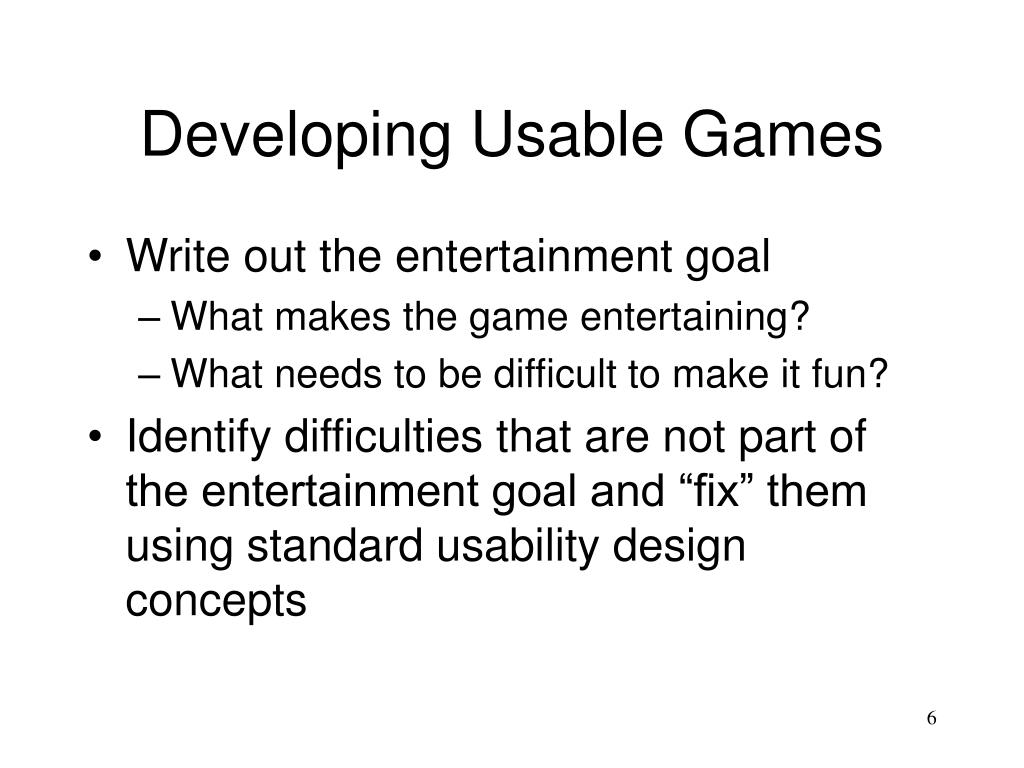 Developing Usable Games

• Write out the entertainment goal
– What makes the game entertaining?
– What needs to be difficult to make it fun?
• Identify difficulties that are not part of the entertainment goal and “fix” them using standard usability design concepts

6